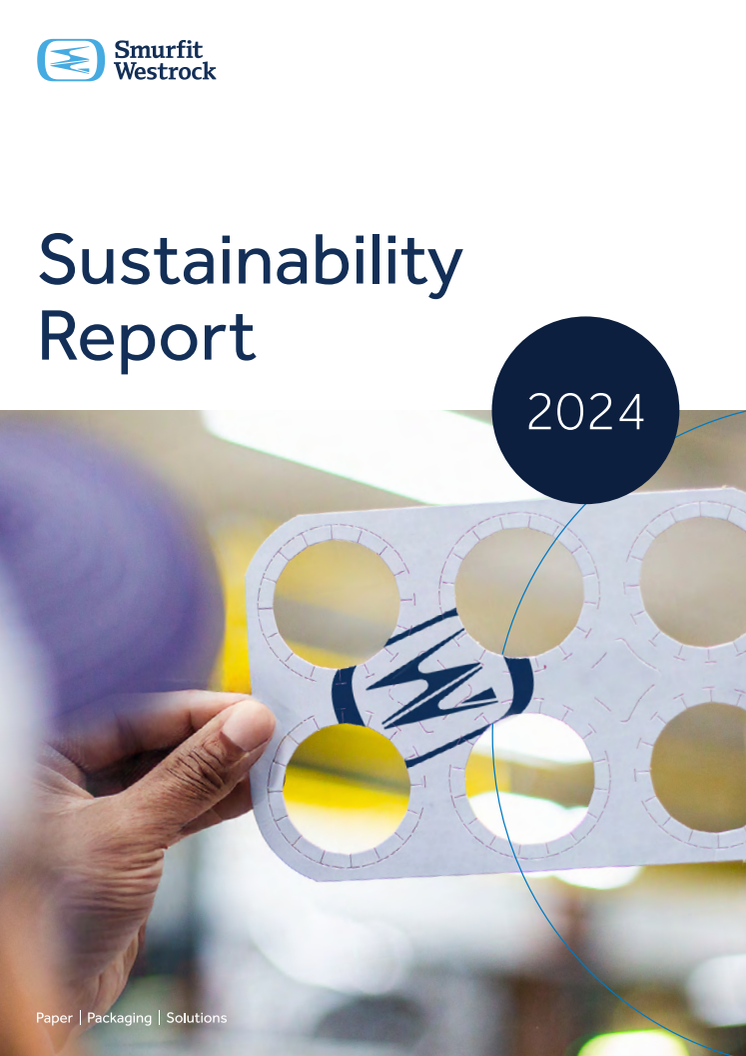 Smurfit Westrock

Sustainability Report

2024

Paper | Packaging | Solutions